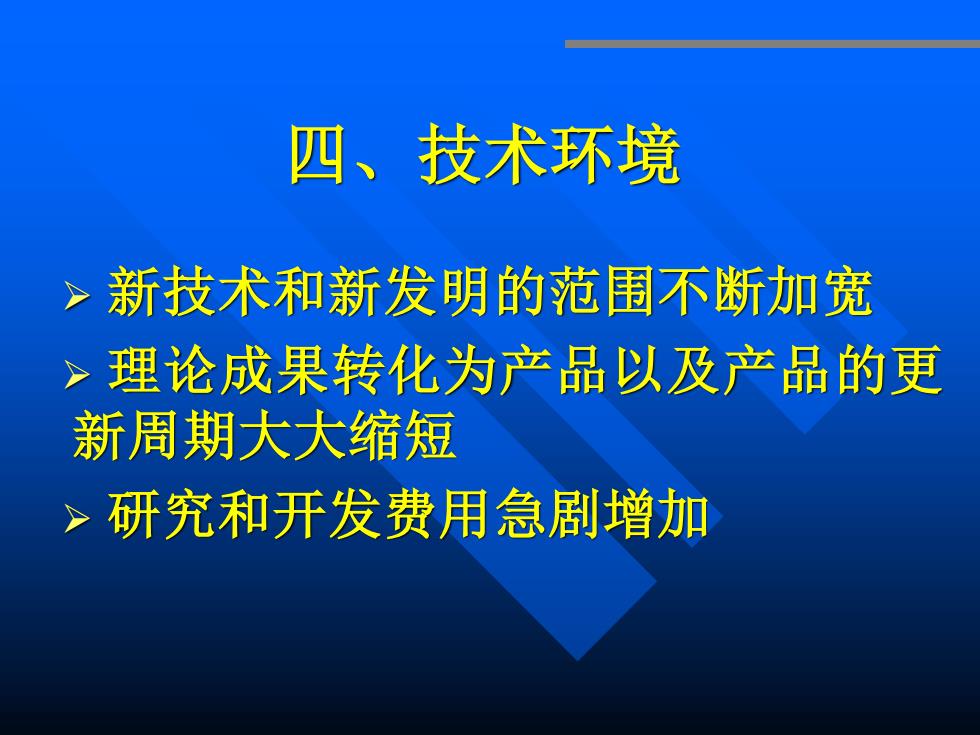 四、技术环境

➢ 新技术和新发明的范围不断加宽

➢ 理论成果转化为产品以及产品的更新周期大大缩短

➢ 研究和开发费用急剧增加